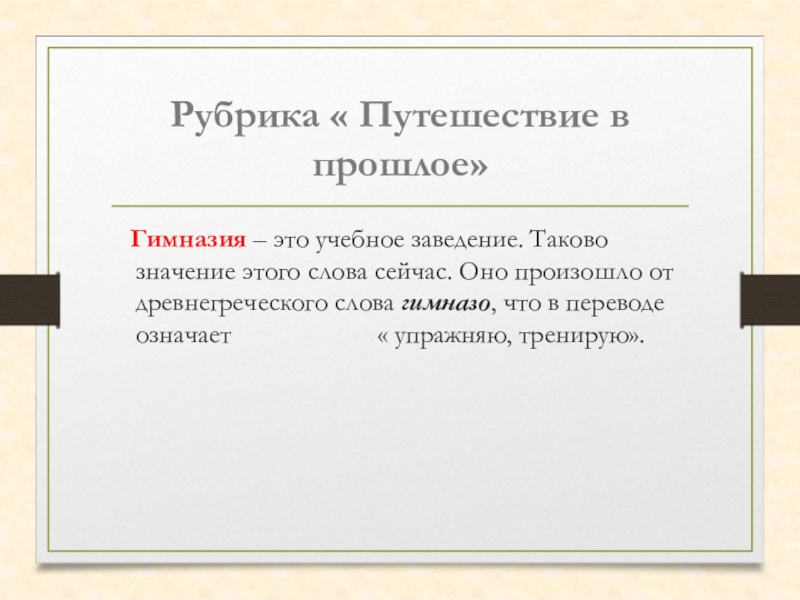 Рубрика « Путешествие в прошлое»

Гимназия – это учебное заведение. Таково значение этого слова сейчас. Оно произошло от древнегреческого слова гимназо, что в переводе означает « упражняю, тренирую».